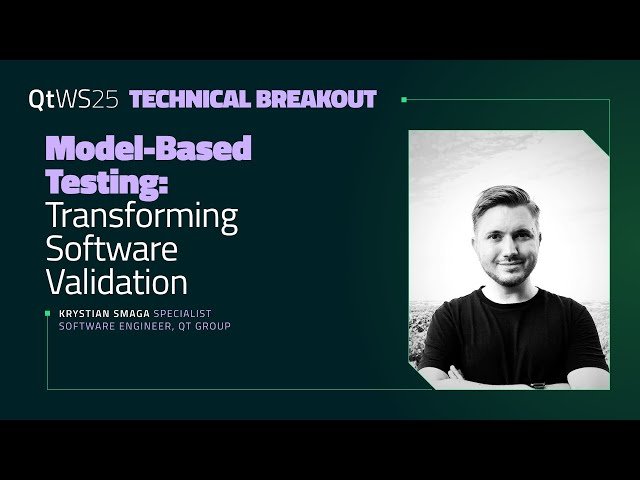 QtWS25 TECHNICAL BREAKOUT

Model-Based Testing: Transforming Software Validation

KRYSTIAN SMAGA SPECIALIST SOFTWARE ENGINEER, QT GROUP